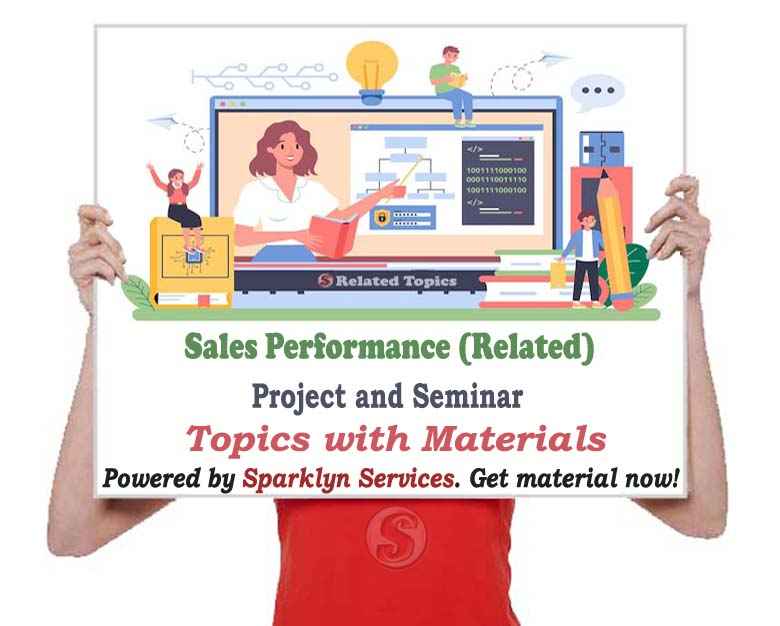 </>
1001111000100
0001110011110
1001111000100
</>

S Related Topics

Sales Performance (Related)

Project and Seminar

Topics with Materials

Powered by Sparklyn Services. Get material now!

S